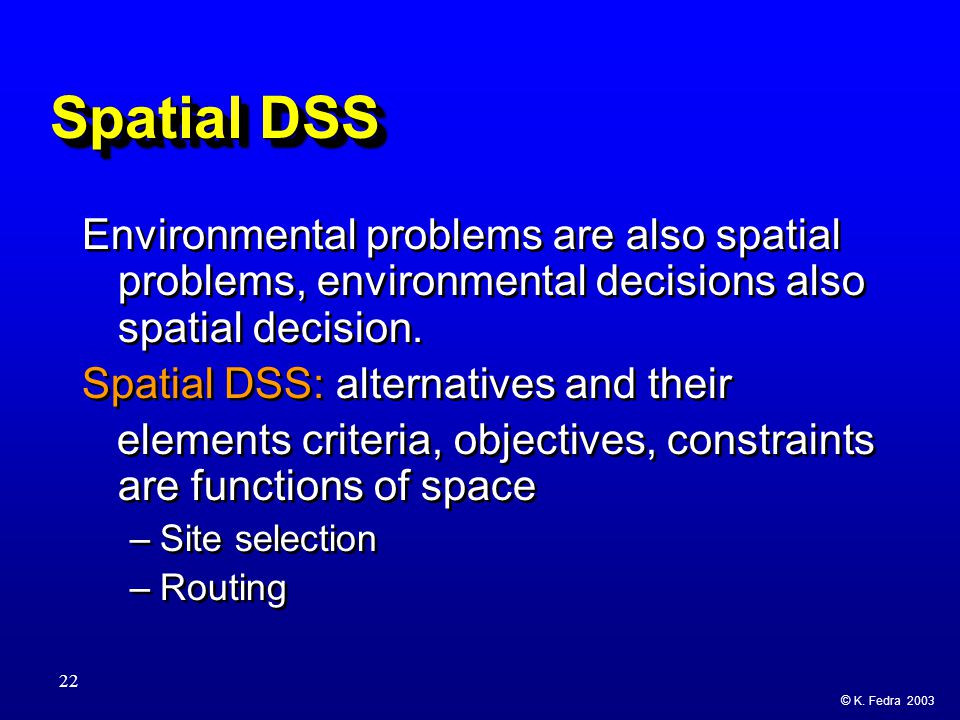 Spatial DSS

Environmental problems are also spatial problems, environmental decisions also spatial decision.

Spatial DSS: alternatives and their elements criteria, objectives, constraints are functions of space

– Site selection
– Routing

22

© K. Fedra 2003